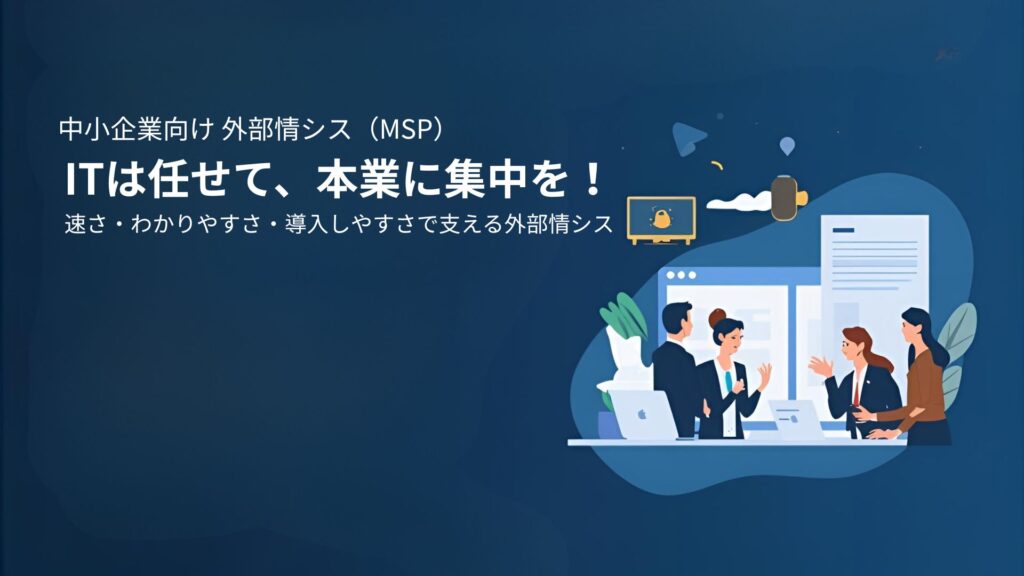 中小企業向け 外部情シス（MSP）

ITは任せて、本業に集中を！

速さ・わかりやすさ・導入しやすさで支える外部情シス